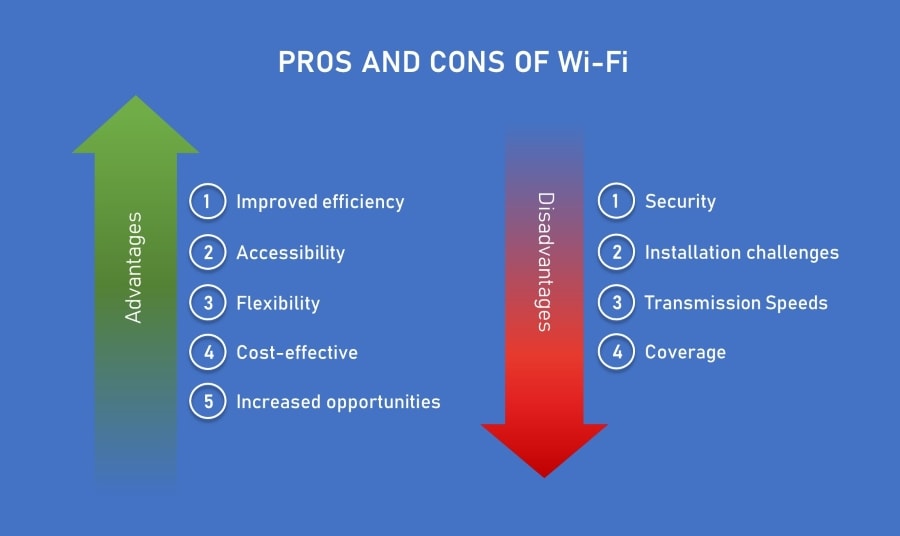 PROS AND CONS OF Wi-Fi

Advantages

1 Improved efficiency
2 Accessibility
3 Flexibility
4 Cost-effective
5 Increased opportunities

Disadvantages

1 Security
2 Installation challenges
3 Transmission Speeds
4 Coverage